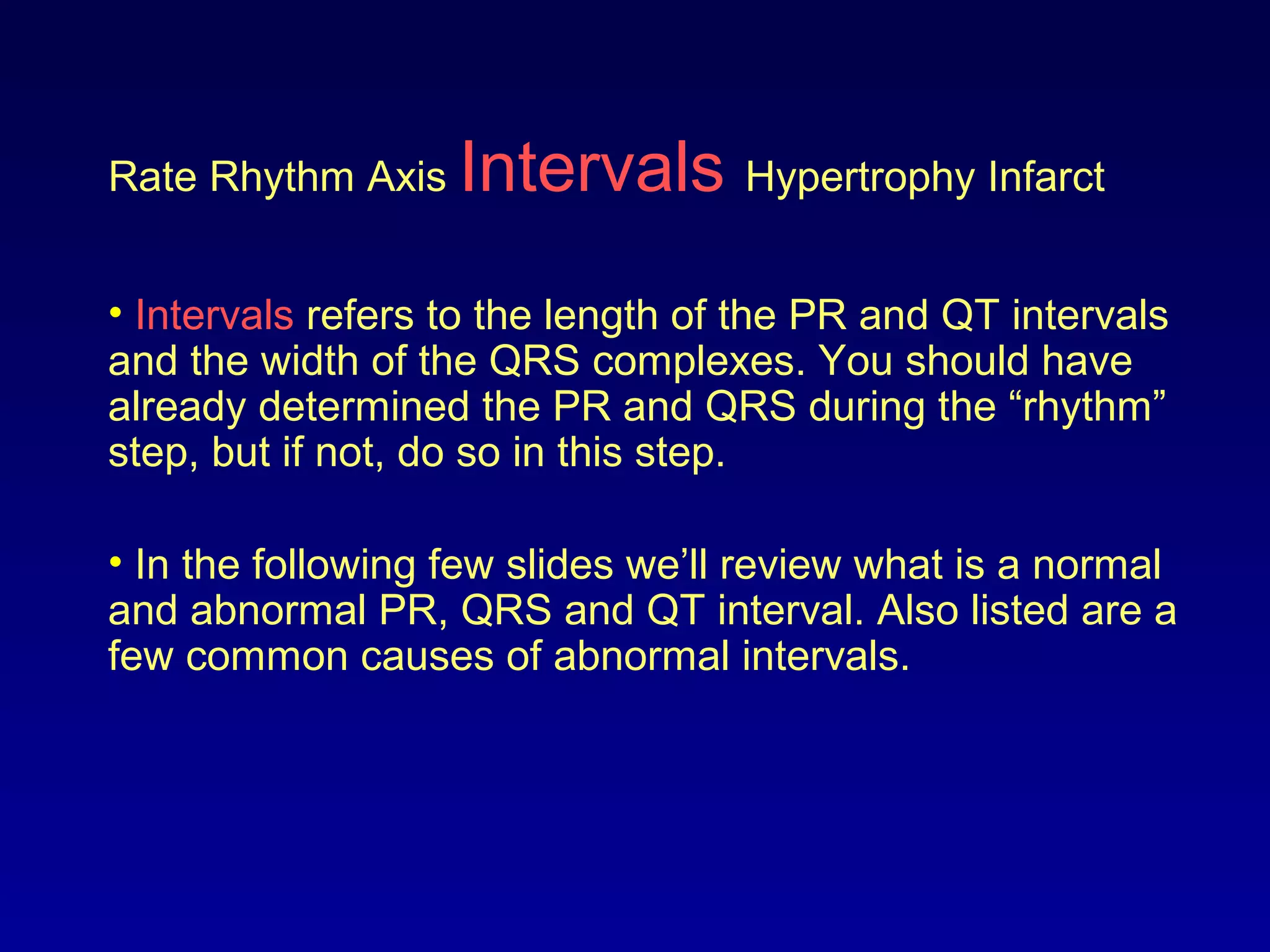 Rate Rhythm Axis Intervals Hypertrophy Infarct

• Intervals refers to the length of the PR and QT intervals and the width of the QRS complexes. You should have already determined the PR and QRS during the “rhythm” step, but if not, do so in this step.

• In the following few slides we’ll review what is a normal and abnormal PR, QRS and QT interval. Also listed are a few common causes of abnormal intervals.